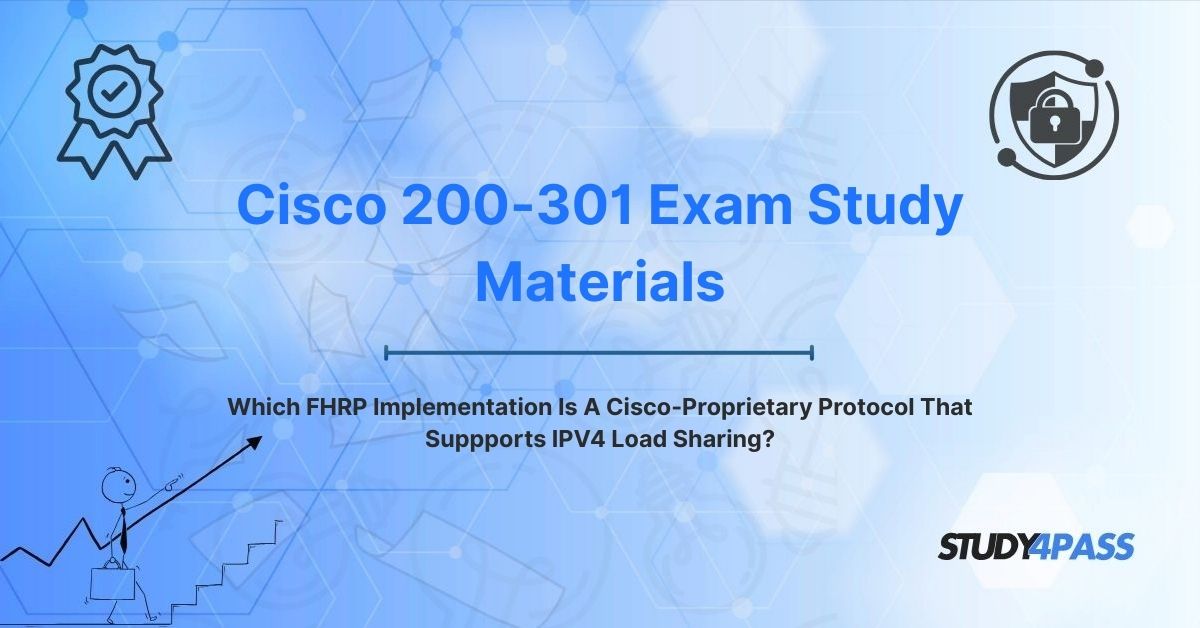 Cisco 200-301 Exam Study Materials

Which FHRP Implementation Is A Cisco-Proprietary Protocol That Suppports IPV4 Load Sharing?

STUDY4PASS